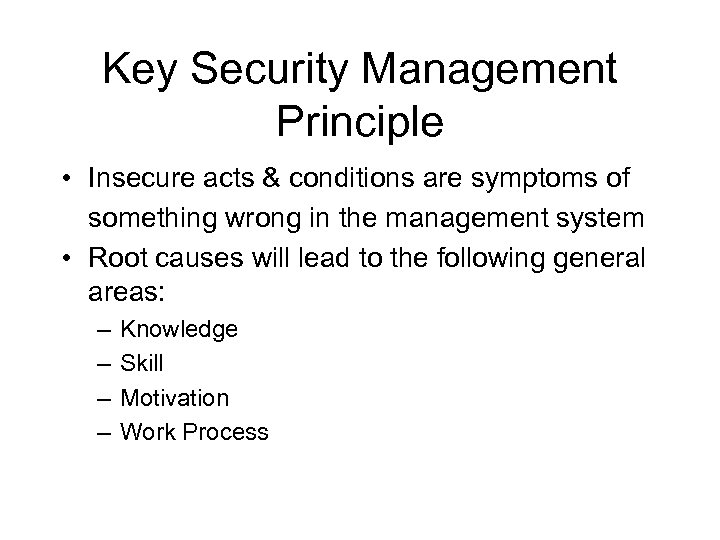 Key Security Management Principle

• Insecure acts & conditions are symptoms of something wrong in the management system
• Root causes will lead to the following general areas:
– Knowledge
– Skill
– Motivation
– Work Process